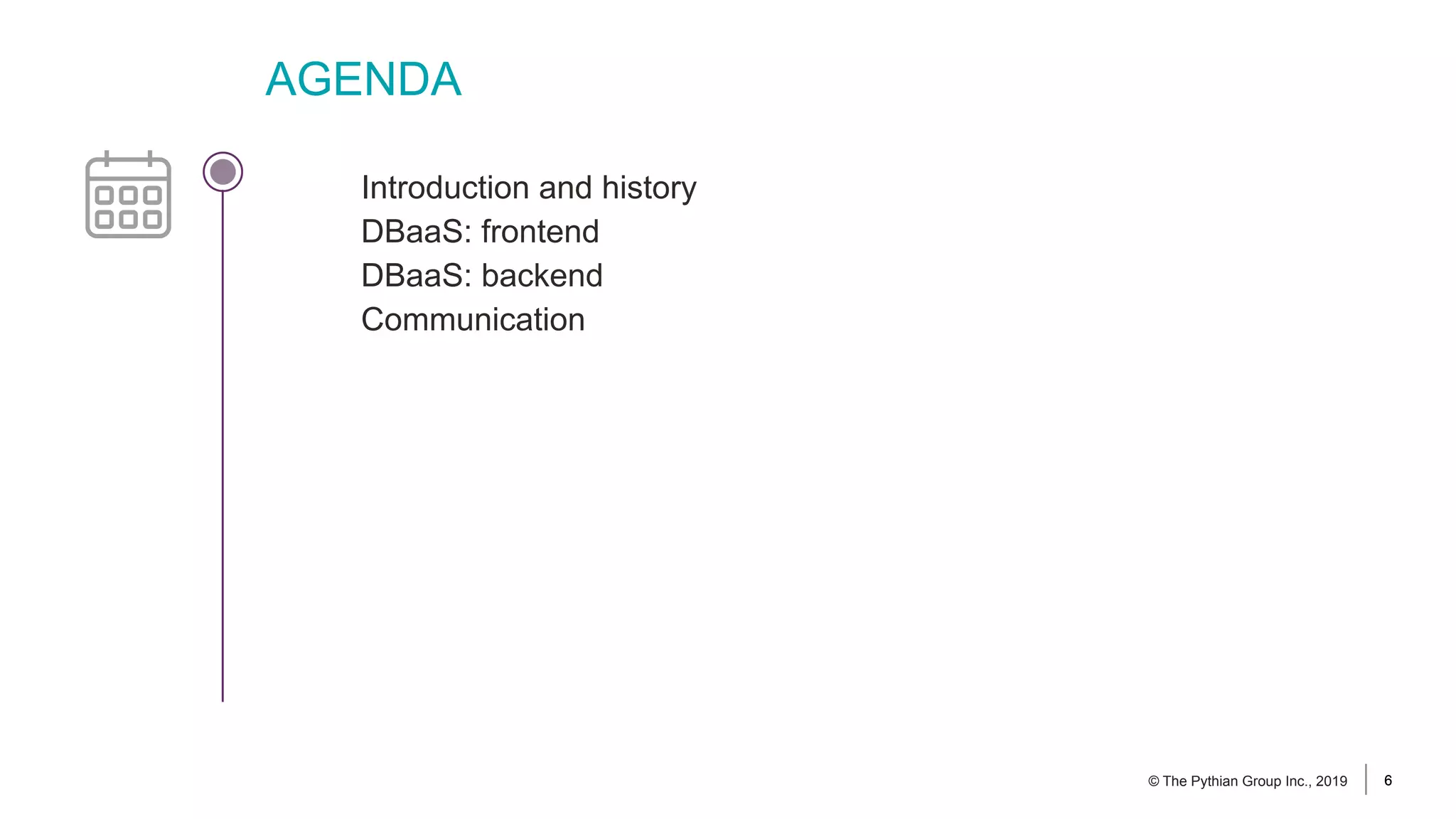 AGENDA

Introduction and history
DBaaS: frontend
DBaaS: backend
Communication

© The Pythian Group Inc., 2019 6